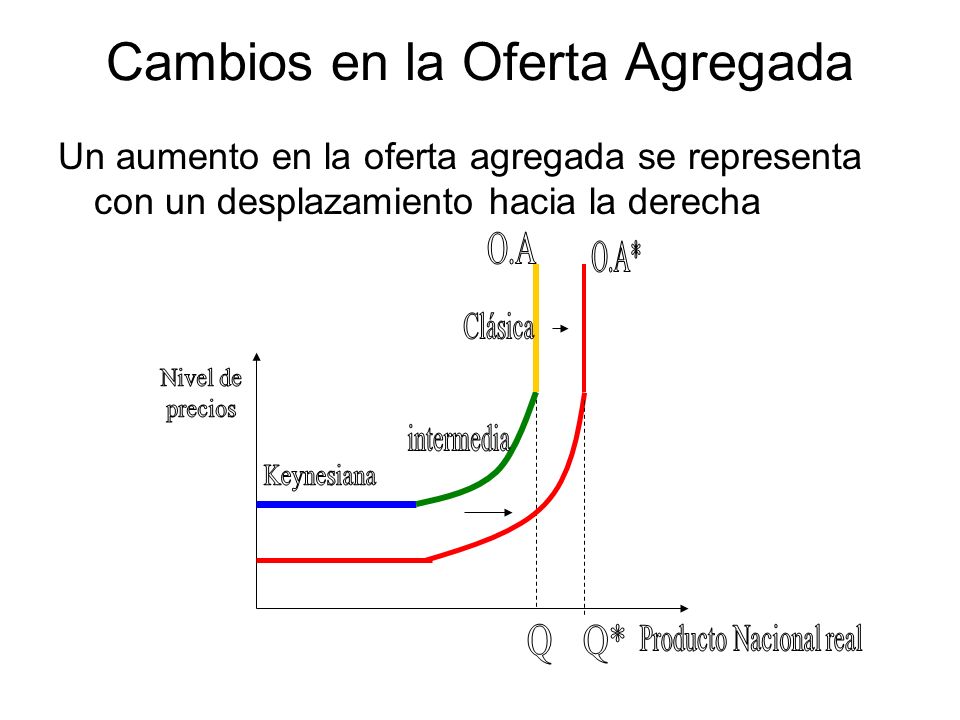 Cambios en la Oferta Agregada

Un aumento en la oferta agregada se representa con un desplazamiento hacia la derecha

O.A

O.A*

Clásica

Nivel de precios

intermedia

Keynesiana

Q

Q*

Producto Nacional real